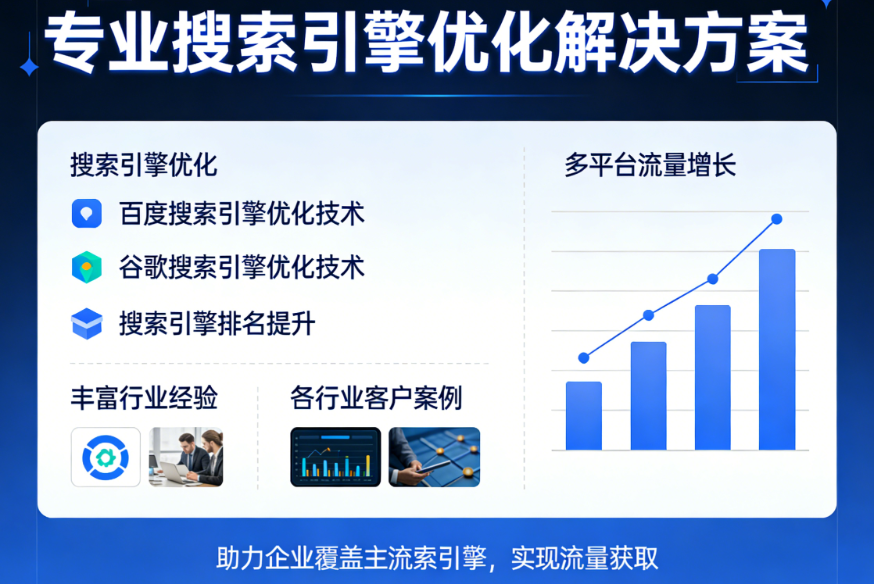 专业搜索引擎优化解决方案

搜索引擎优化

百度搜索引擎优化技术

谷歌搜索引擎优化技术

搜索引擎排名提升

丰富行业经验

各行业客户案例

多平台流量增长

助力企业覆盖主流索引擎，实现流量获取